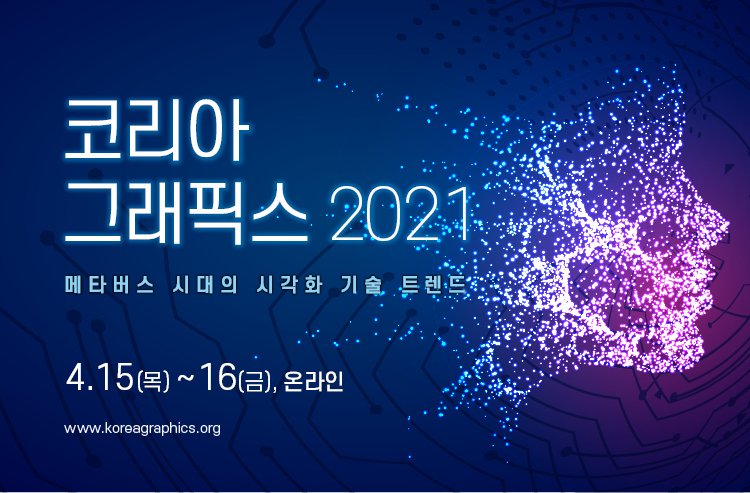 코리아
그래픽스 2021

메타버스 시대의 시각화 기술 트렌드

4.15(목) ~ 16(금), 온라인

www.koreagraphics.org